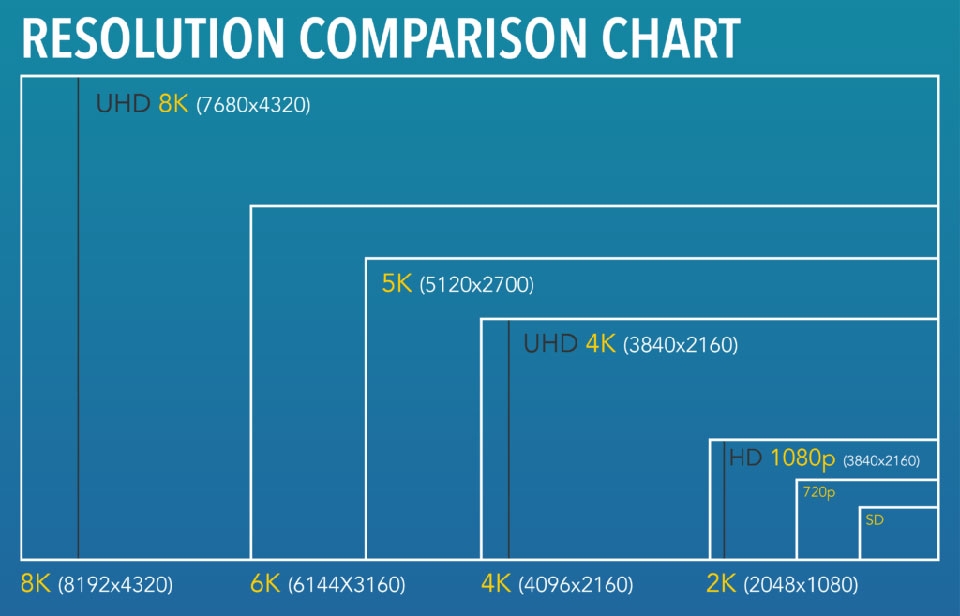 RESOLUTION COMPARISON CHART

UHD 8K (7680x4320)

5K (5120x2700)

UHD 4K (3840x2160)

HD 1080p (3840x2160)

720p

SD

8K (8192x4320)

6K (6144X3160)

4K (4096x2160)

2K (2048x1080)